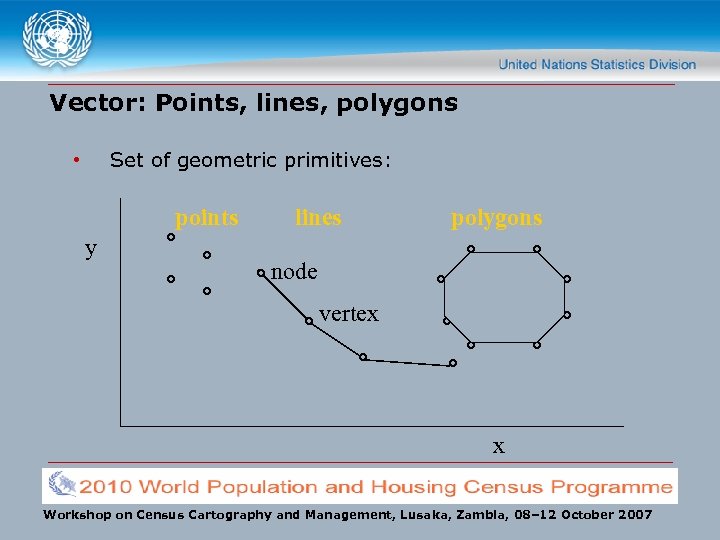 United Nations Statistics Division

Vector: Points, lines, polygons

• Set of geometric primitives:

points lines polygons

y

node

vertex

x

2010 World Population and Housing Census Programme

Workshop on Census Cartography and Management, Lusaka, Zambia, 08–12 October 2007